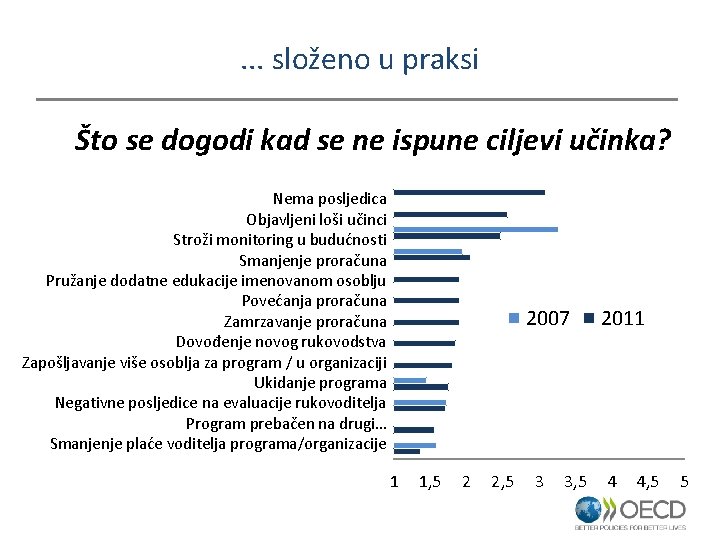 ... složeno u praksi

Što se dogodi kad se ne ispune ciljevi učinka?

Nema posljedica
Objavljeni loši učinci
Stroži monitoring u budućnosti
Smanjenje proračuna
Pružanje dodatne edukacije imenovanom osoblju
Povećanja proračuna
Zamrzavanje proračuna
Dovođenje novog rukovodstva
Zapošljavanje više osoblja za program / u organizaciji
Ukidanje programa
Negativne posljedice na evaluacije rukovoditelja
Program prebačen na drugi...
Smanjenje plaće voditelja programa/organizacije

2007 2011

1 1,5 2 2,5 3 3,5 4 4,5 5

OECD
BETTER POLICIES FOR BETTER LIVES